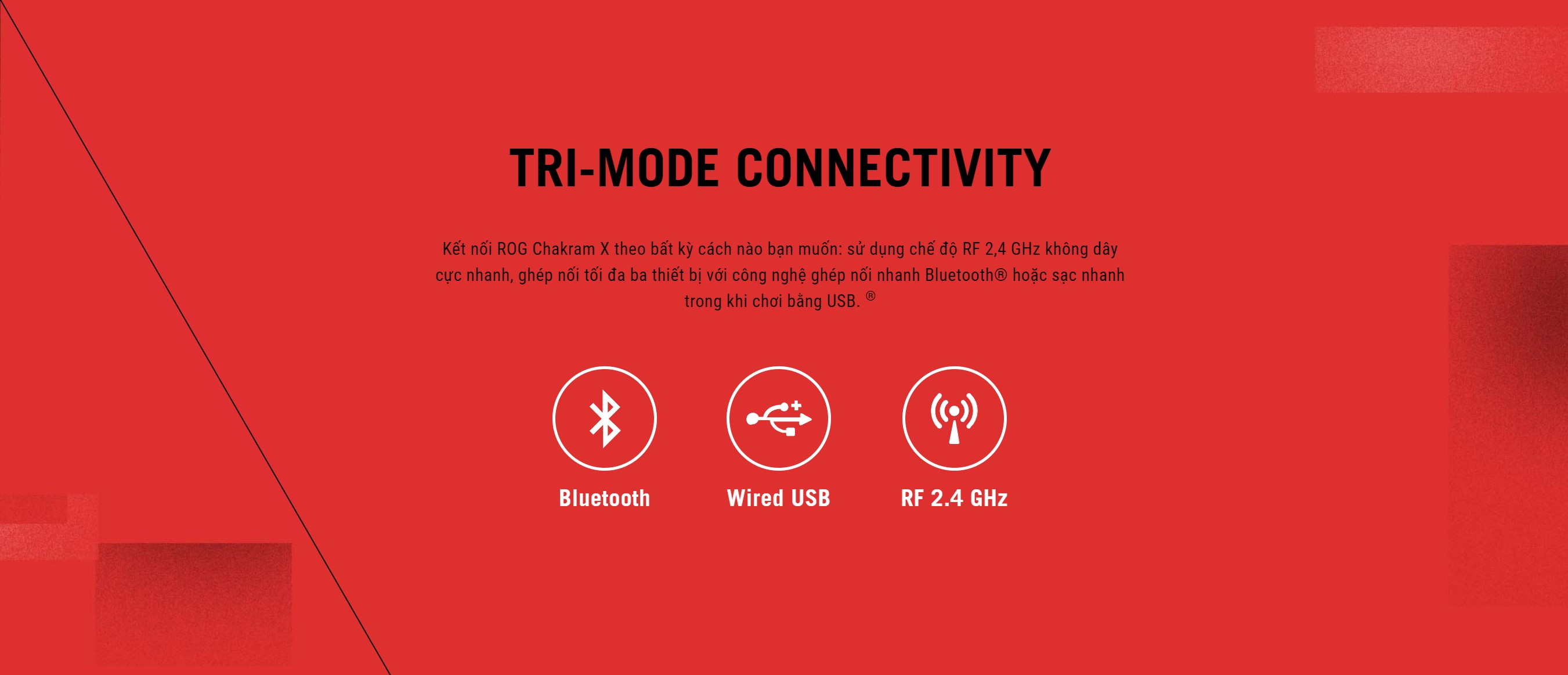 TRI-MODE CONNECTIVITY

Kết nối ROG Chakram X theo bất kỳ cách nào bạn muốn: sử dụng chế độ RF 2,4 GHz không dây cực nhanh, ghép nối tối đa ba thiết bị với công nghệ ghép nối nhanh Bluetooth® hoặc sạc nhanh trong khi chơi bằng USB. ®

Bluetooth

Wired USB

RF 2.4 GHz